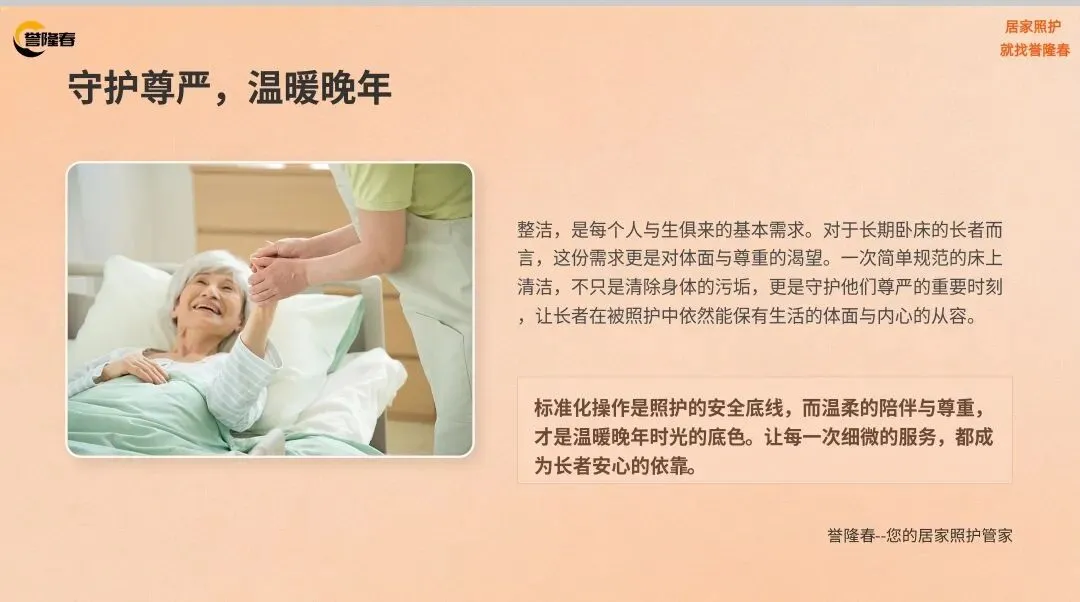 誉隆春

居家照护
就找誉隆春

守护尊严，温暖晚年

整洁，是每个人与生俱来的基本需求。对于长期卧床的长者而言，这份需求更是对体面与尊重的渴望。一次简单规范的床上清洁，不只是清除身体的污垢，更是守护他们尊严的重要时刻，让长者在被照护中依然能保有生活的体面与内心的从容。

标准化操作是照护的安全底线，而温柔的陪伴与尊重，才是温暖晚年时光的底色。让每一次细微的服务，都成为长者安心的依靠。

誉隆春--您的居家照护管家